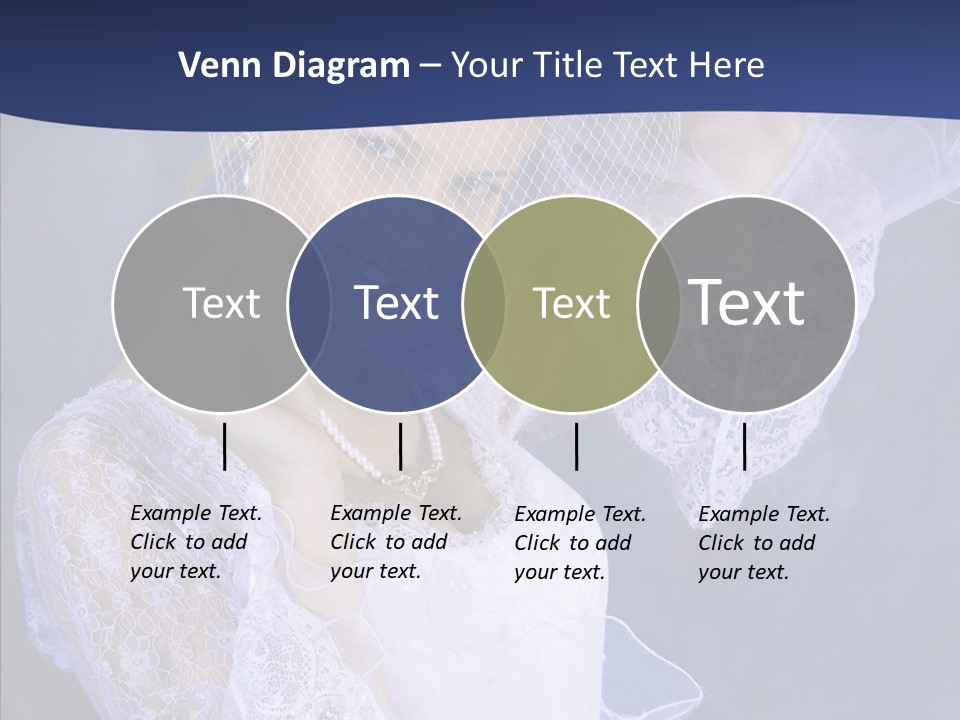 Venn Diagram – Your Title Text Here

Text

Text

Text

Text

Example Text. Click to add your text.

Example Text. Click to add your text.

Example Text. Click to add your text.

Example Text. Click to add your text.